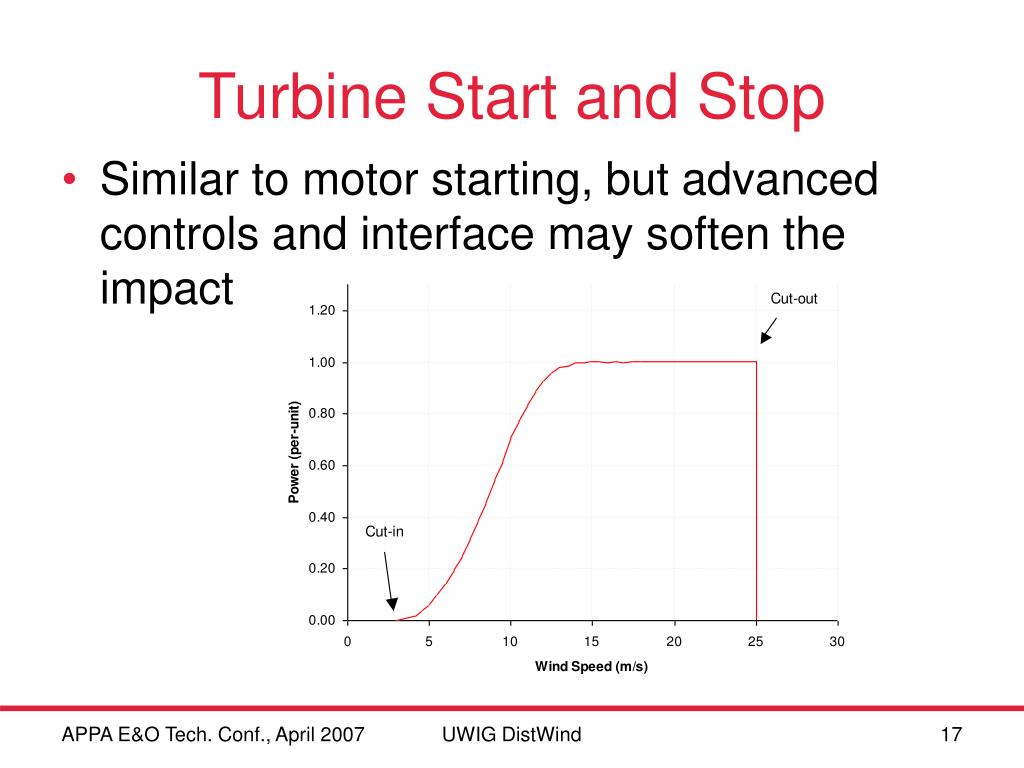 Turbine Start and Stop

• Similar to motor starting, but advanced controls and interface may soften the impact

Cut-out

1.20
1.00
0.80
0.60
0.40
0.20
0.00

Power (per-unit)

Cut-in

0 5 10 15 20 25 30

Wind Speed (m/s)

APPA E&O Tech. Conf., April 2007 UWIG DistWind 17